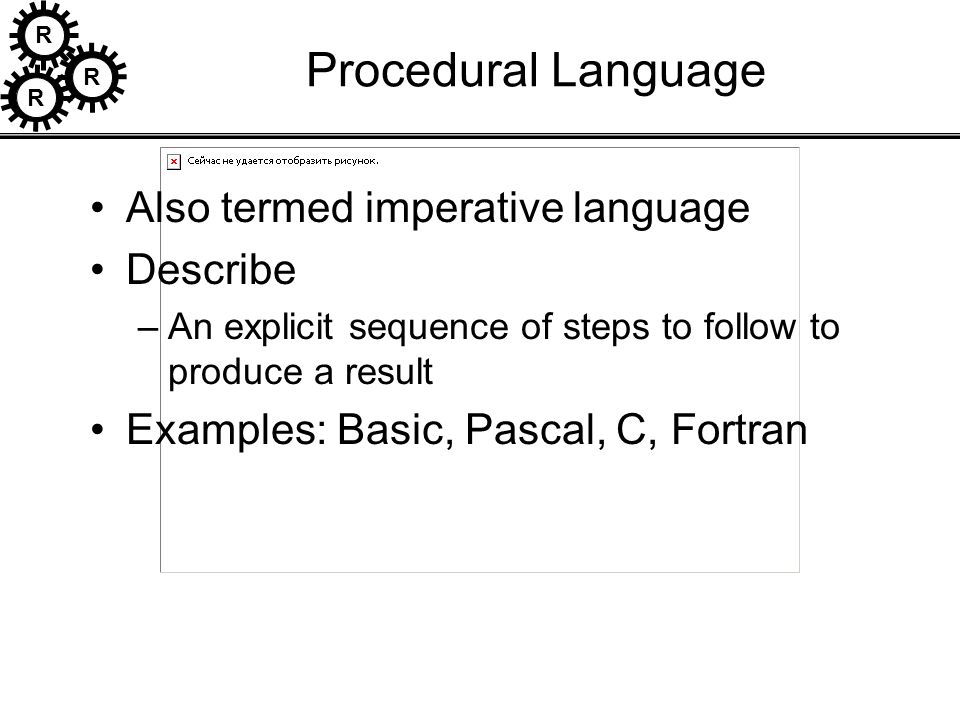 R
R
R

Procedural Language

Сейчас не удается отобразить рисунок.

• Also termed imperative language
• Describe
– An explicit sequence of steps to follow to produce a result
• Examples: Basic, Pascal, C, Fortran